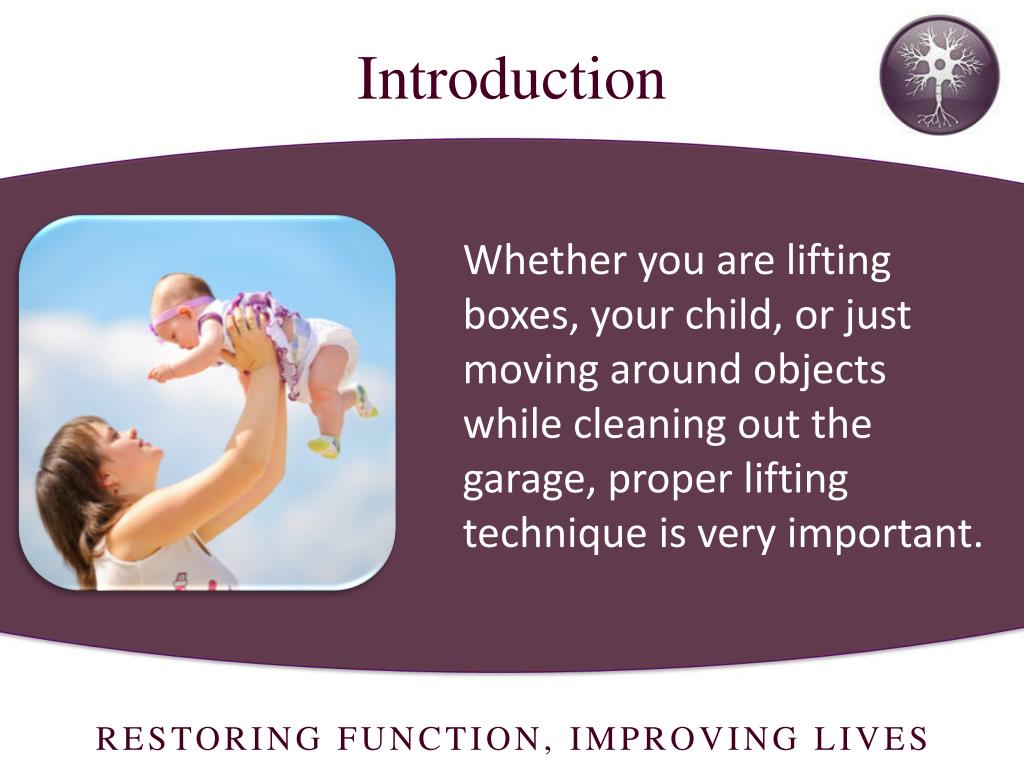 Introduction

Whether you are lifting boxes, your child, or just moving around objects while cleaning out the garage, proper lifting technique is very important.

RESTORING FUNCTION, IMPROVING LIVES